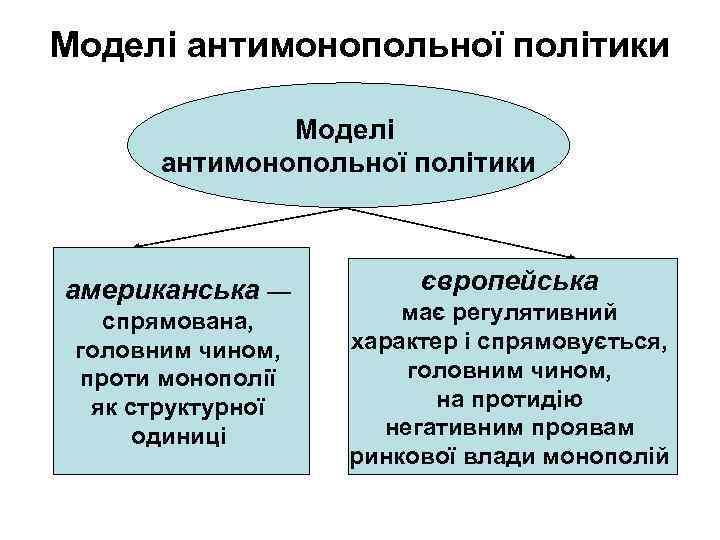 Моделі антимонопольної політики

Моделі антимонопольної політики

американська — спрямована, головним чином, проти монополії як структурної одиниці

європейська має регулятивний характер і спрямовується, головним чином, на протидію негативним проявам ринкової влади монополій